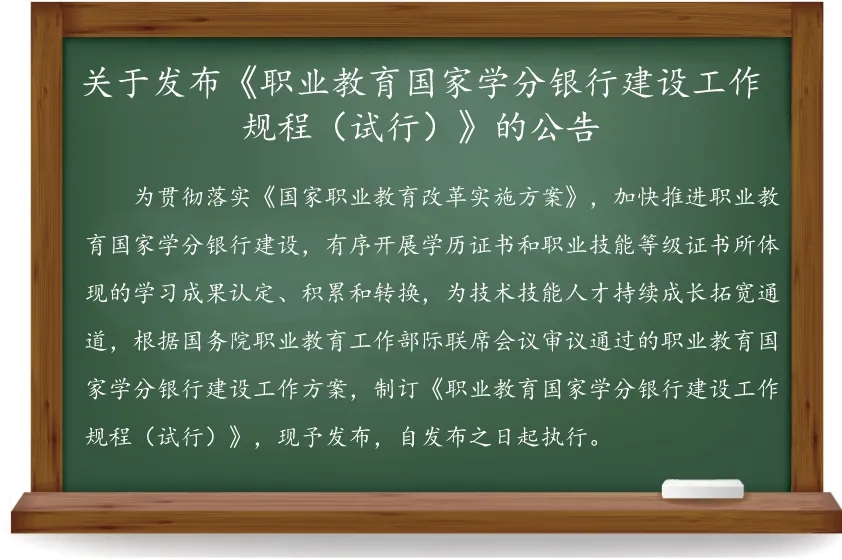 关于发布《职业教育国家学分银行建设工作规程（试行）》的公告

为贯彻落实《国家职业教育改革实施方案》，加快推进职业教育国家学分银行建设，有序开展学历证书和职业技能等级证书所体现的学习成果认定、积累和转换，为技术技能人才持续成长拓宽通道，根据国务院职业教育工作部际联席会议审议通过的职业教育国家学分银行建设工作方案，制订《职业教育国家学分银行建设工作规程（试行）》，现予发布，自发布之日起执行。